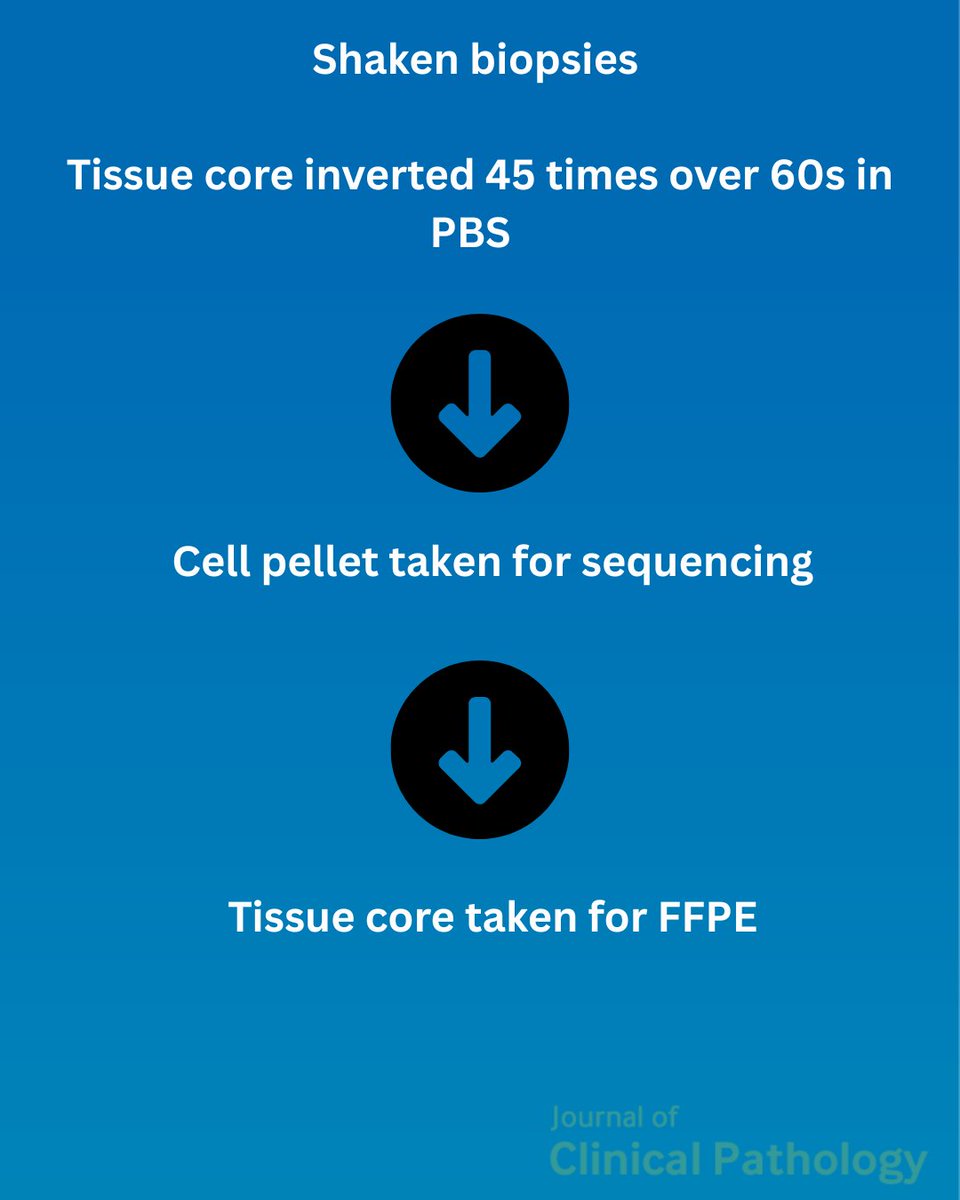 Shaken biopsies

Tissue core inverted 45 times over 60s in PBS

Cell pellet taken for sequencing

Tissue core taken for FFPE

Journal of
Clinical Pathology